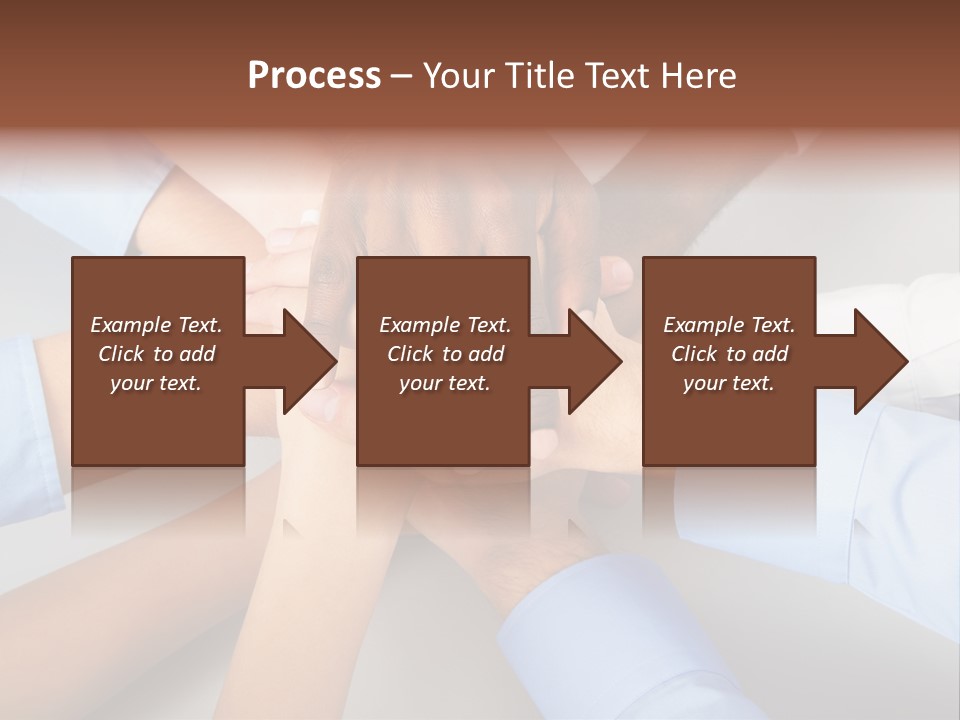 Process – Your Title Text Here

Example Text. Click to add your text.

Example Text. Click to add your text.

Example Text. Click to add your text.